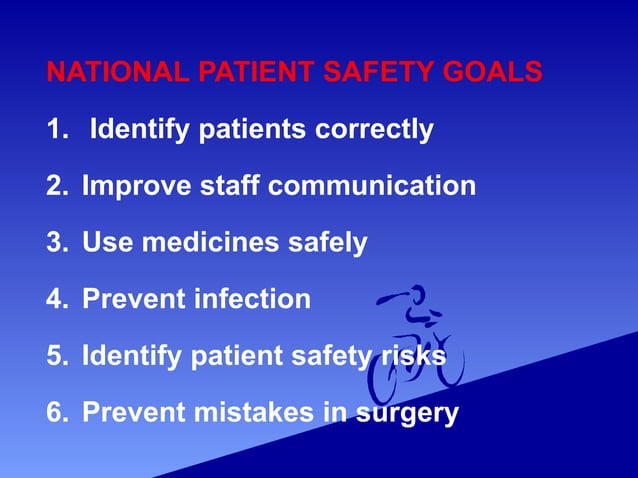 NATIONAL PATIENT SAFETY GOALS

1. Identify patients correctly

2. Improve staff communication

3. Use medicines safely

4. Prevent infection

5. Identify patient safety risks

6. Prevent mistakes in surgery